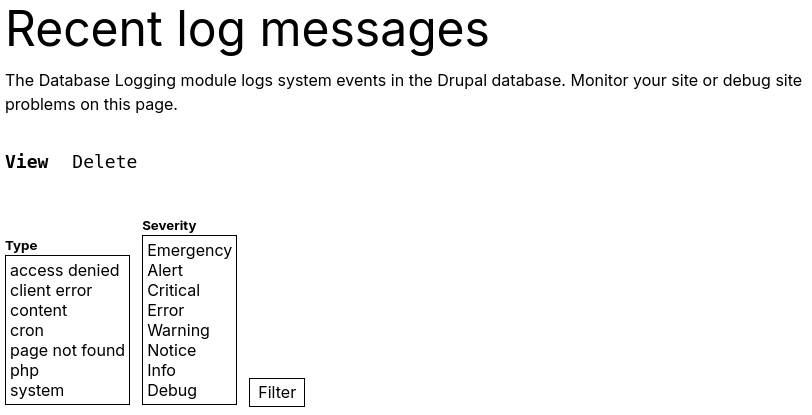 Recent log messages

The Database Logging module logs system events in the Drupal database. Monitor your site or debug site problems on this page.

View Delete

Type
access denied
client error
content
cron
page not found
php
system

Severity
Emergency
Alert
Critical
Error
Warning
Notice
Info
Debug

Filter